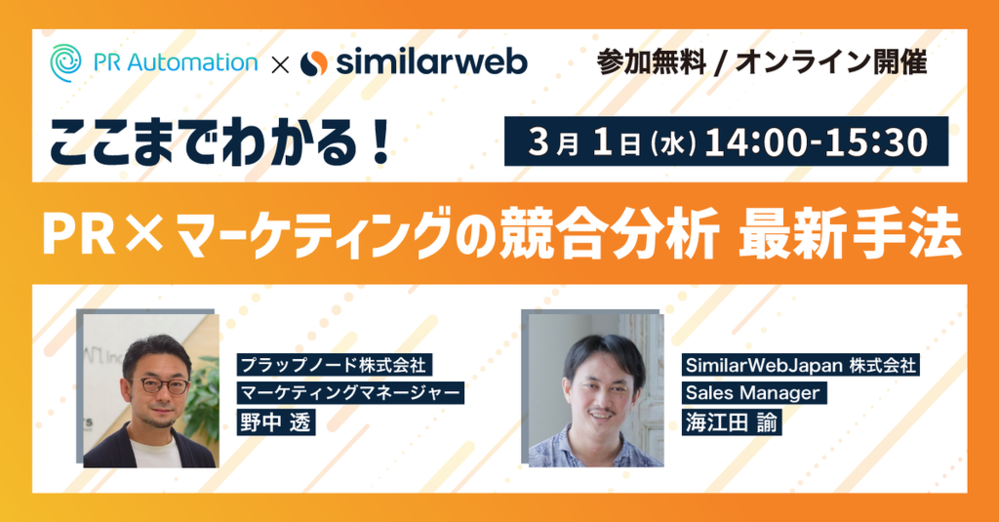 PR Automation × similarweb

参加無料 / オンライン開催

ここまでわかる！

3月 1日(水) 14:00-15:30

PR×マーケティングの競合分析 最新手法

プラップノード株式会社
マーケティングマネージャー
野中 透

SimilarWebJapan 株式会社
Sales Manager
海江田 諭